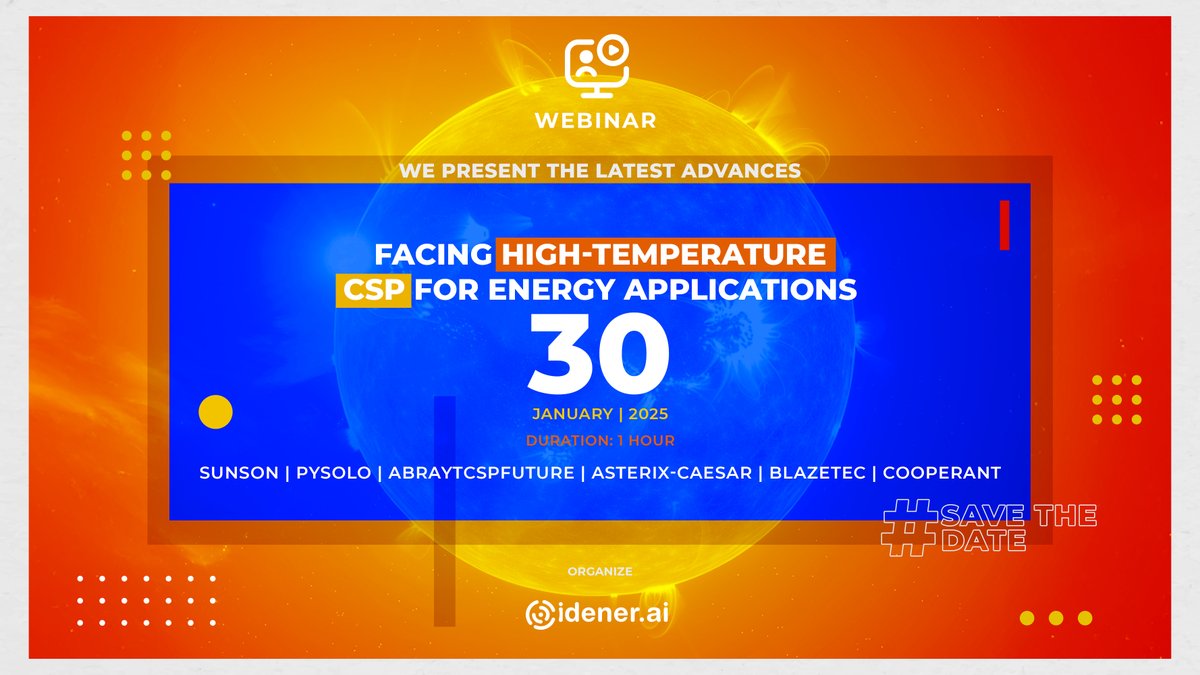 WEBINAR

WE PRESENT THE LATEST ADVANCES

FACING HIGH-TEMPERATURE CSP FOR ENERGY APPLICATIONS

30

JANUARY | 2025

DURATION: 1 HOUR

SUNSON | PYSOLO | ABRAYTCSPFUTURE | ASTERIX-CAESAR | BLAZETEC | COOPERANT

#SAVE THE DATE

ORGANIZE

idener.ai